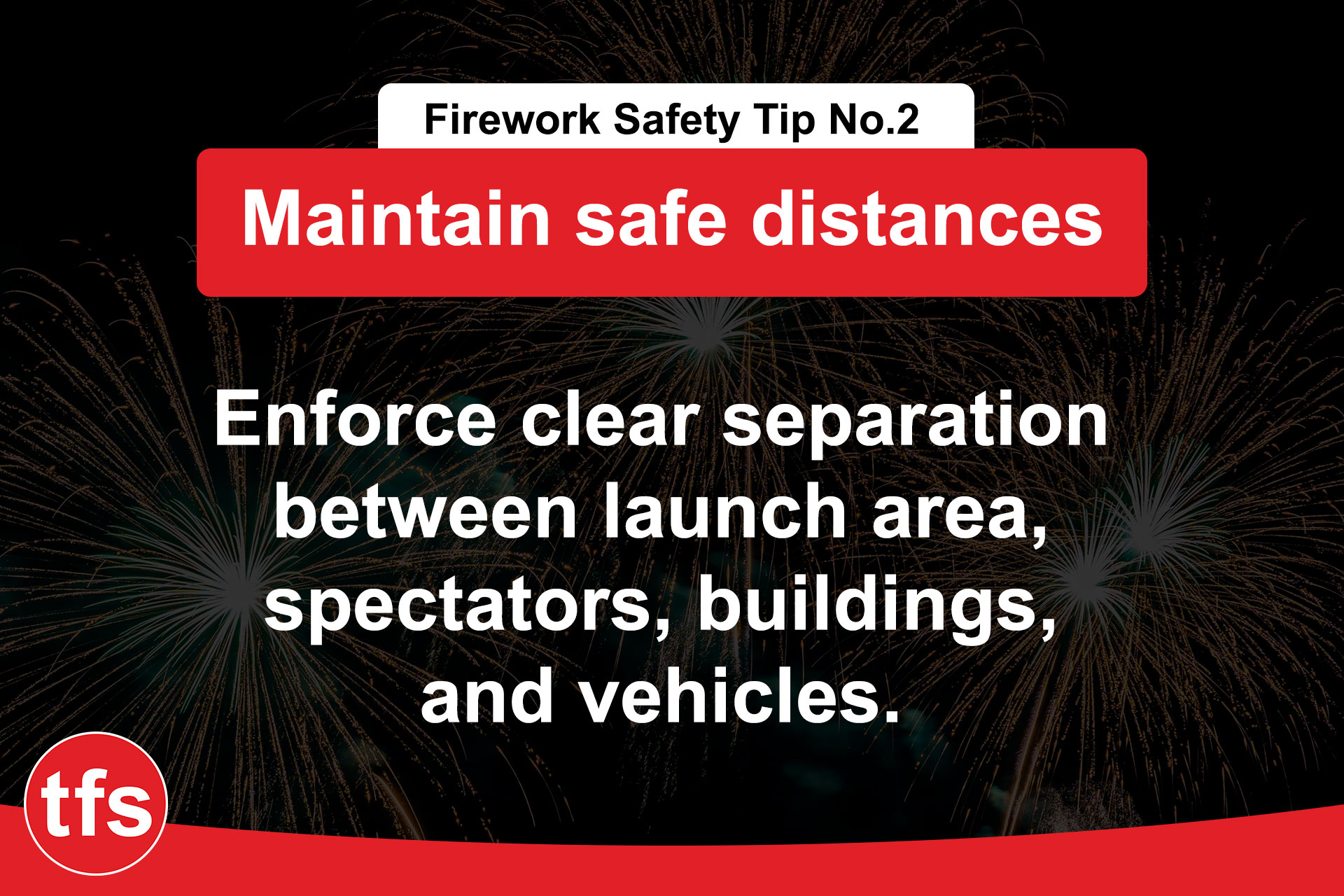 Firework Safety Tip No.2

Maintain safe distances

Enforce clear separation between launch area, spectators, buildings, and vehicles.

tfs